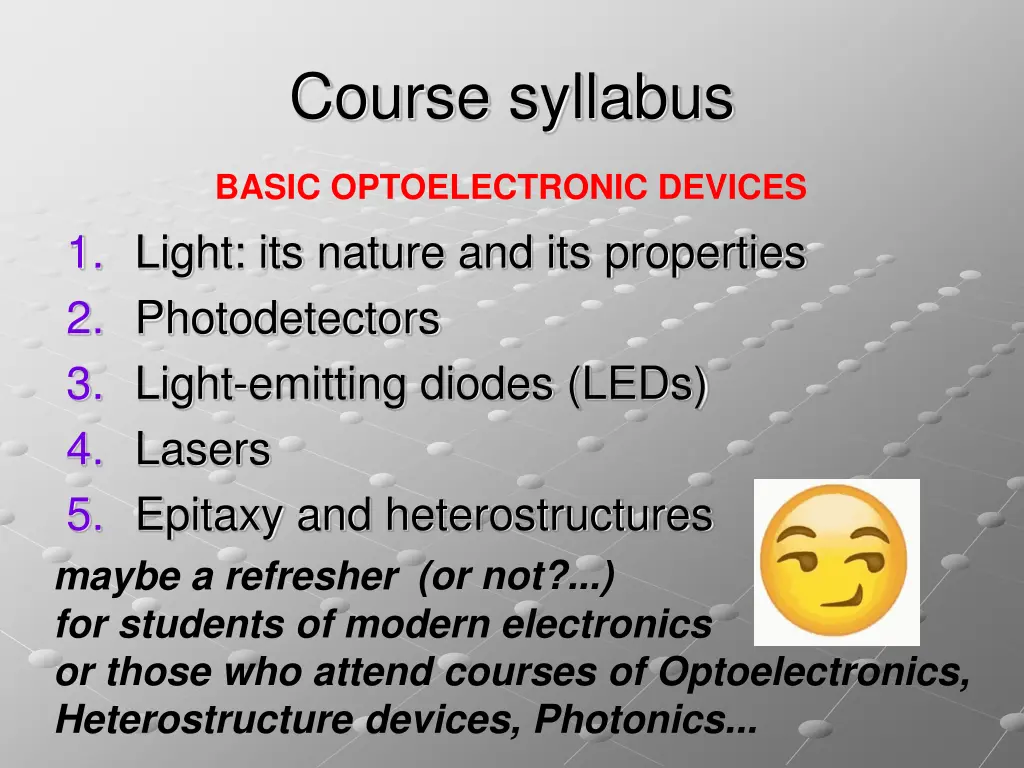 Course syllabus

BASIC OPTOELECTRONIC DEVICES

1. Light: its nature and its properties
2. Photodetectors
3. Light-emitting diodes (LEDs)
4. Lasers
5. Epitaxy and heterostructures

maybe a refresher (or not?...)
for students of modern electronics
or those who attend courses of Optoelectronics, Heterostructure devices, Photonics...